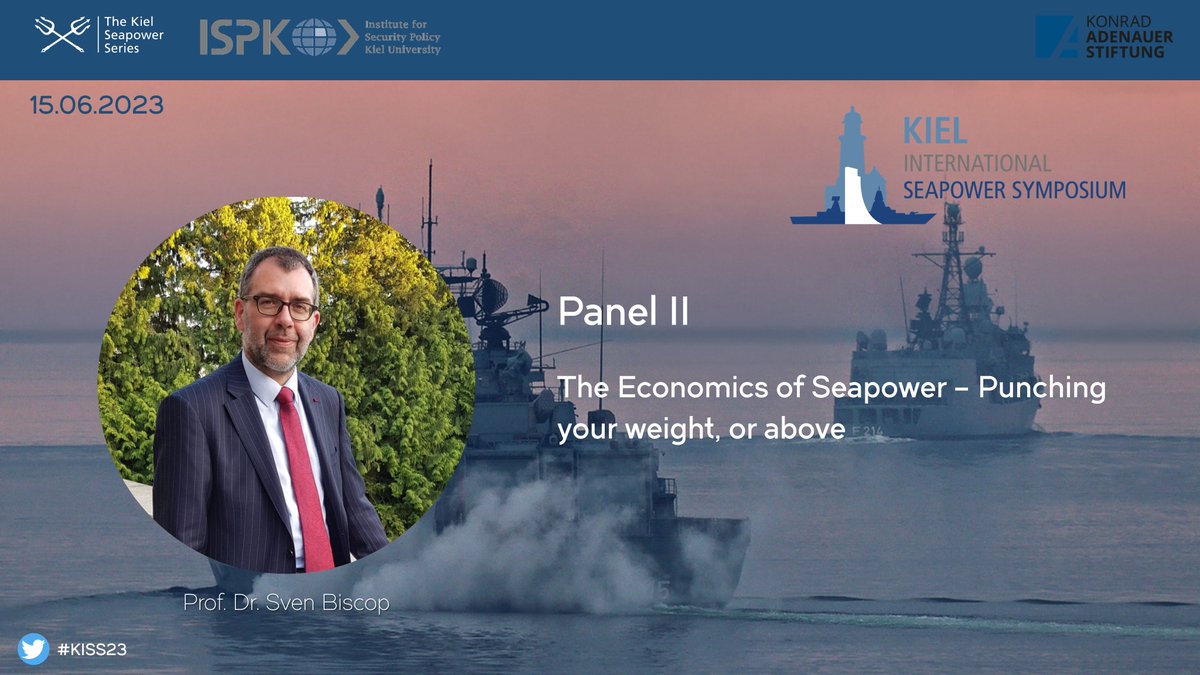 The Kiel Seapower Series

ISPK Institute for Security Policy Kiel University

KONRAD ADENAUER STIFTUNG

15.06.2023

KIEL INTERNATIONAL SEAPOWER SYMPOSIUM

Panel II

The Economics of Seapower – Punching your weight, or above

F 214

Prof. Dr. Sven Biscop

#KISS23